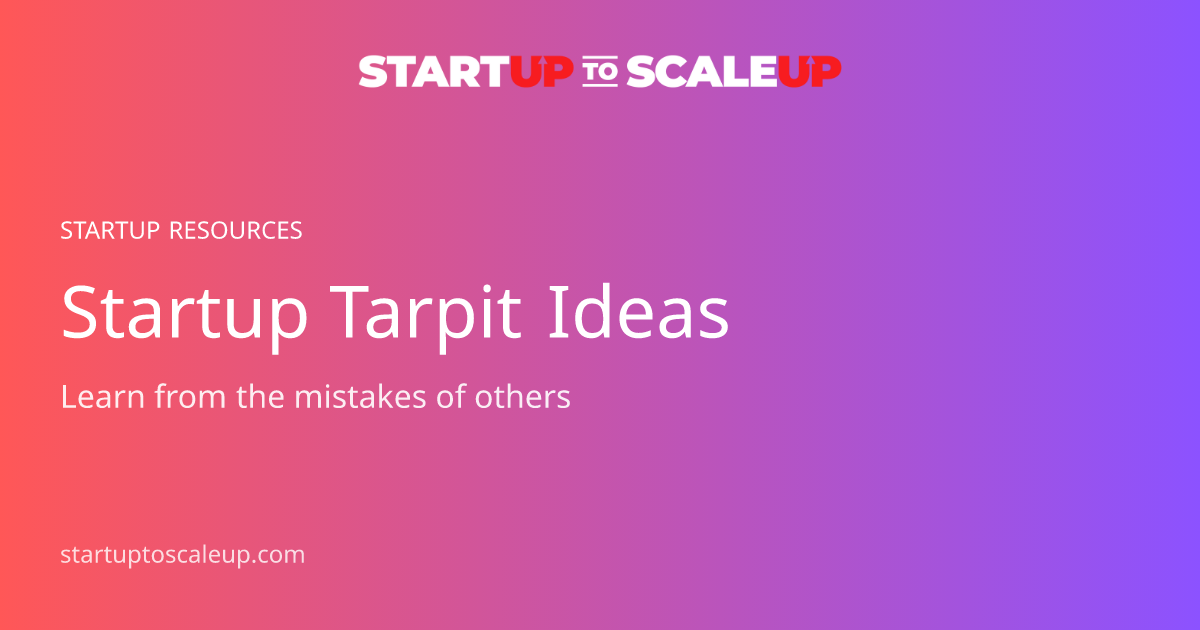 STARTUP TO SCALEUP

STARTUP RESOURCES

Startup Tarpit Ideas

Learn from the mistakes of others

startuptoscaleup.com